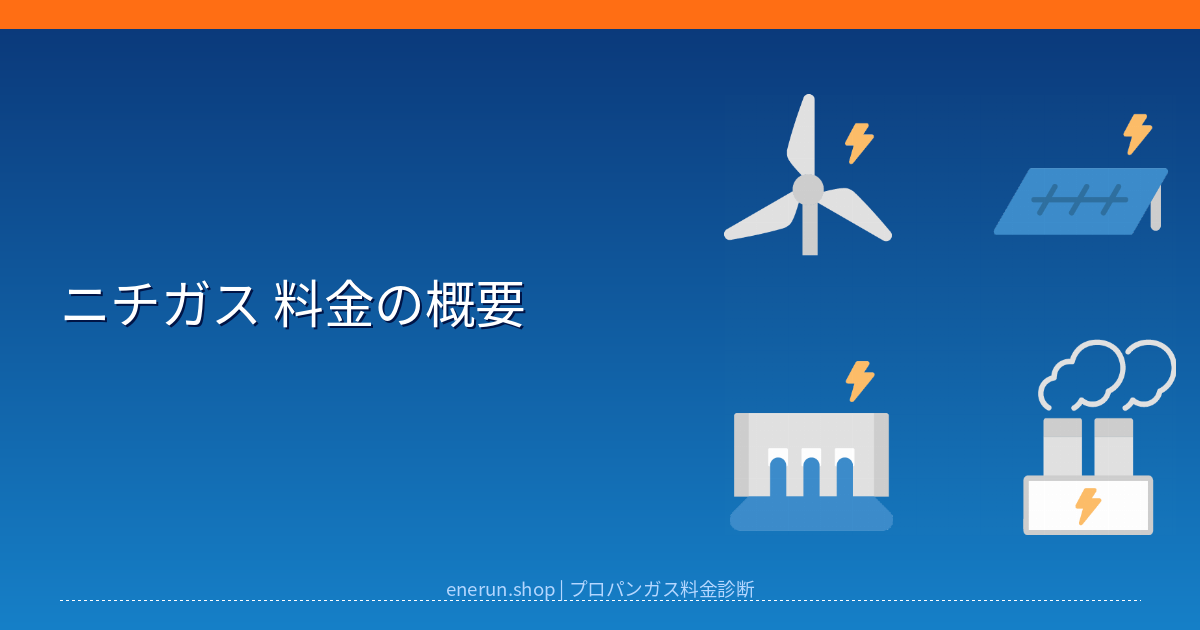 ニチガス 料金の概要

enerun.shop | プロパンガス料金診断